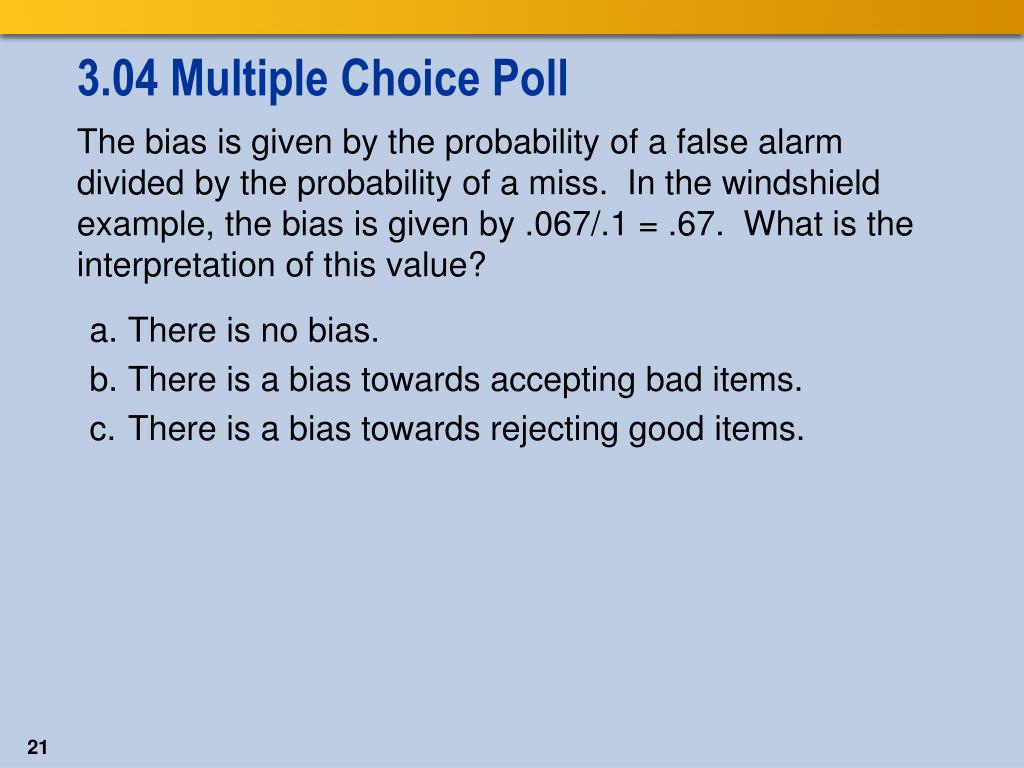 3.04 Multiple Choice Poll

The bias is given by the probability of a false alarm divided by the probability of a miss.  In the windshield example, the bias is given by .067/.1 = .67.  What is the interpretation of this value?

a. There is no bias.
b. There is a bias towards accepting bad items.
c. There is a bias towards rejecting good items.

21